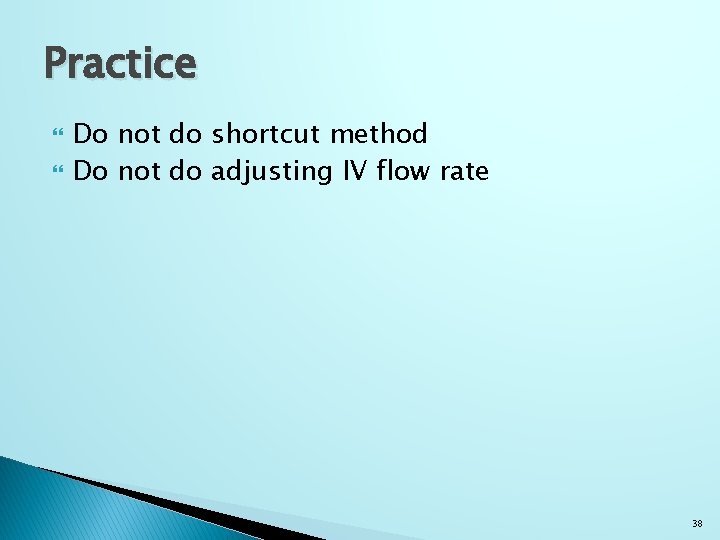 Practice

Do not do shortcut method
Do not do adjusting IV flow rate

38